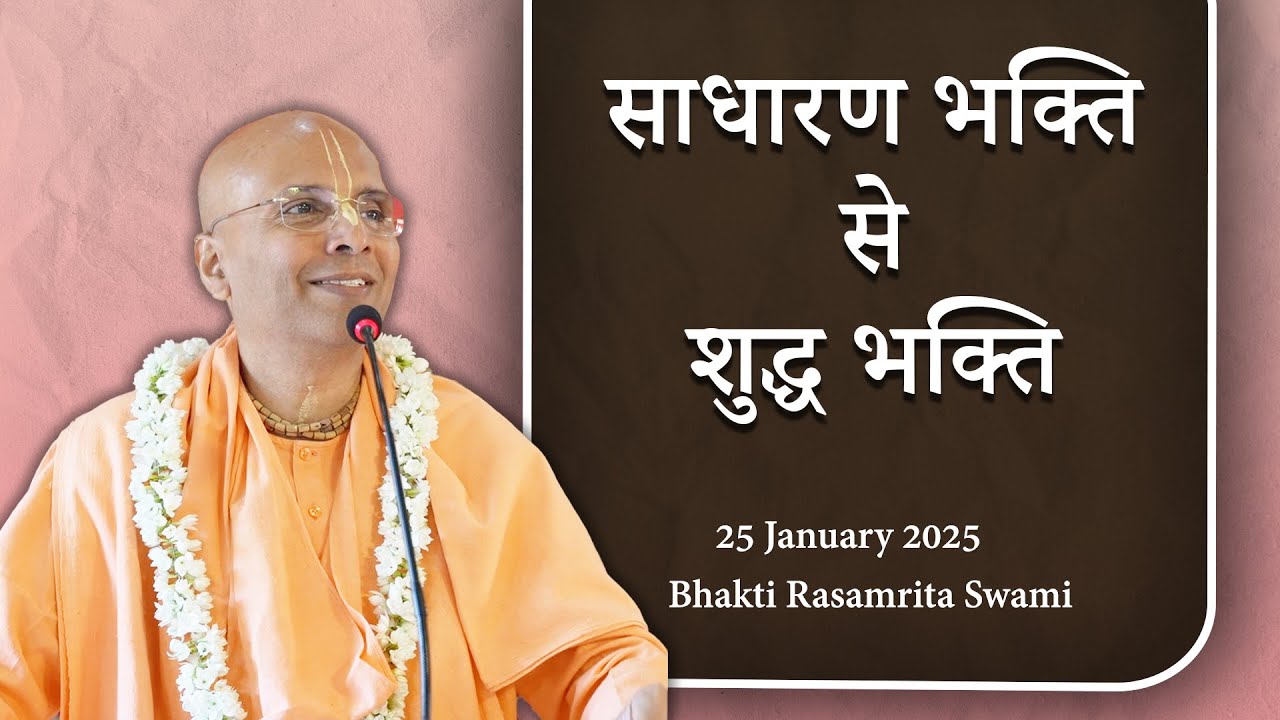 साधारण भक्ति
से
शुद्ध भक्ति

25 January 2025
Bhakti Rasamrita Swami